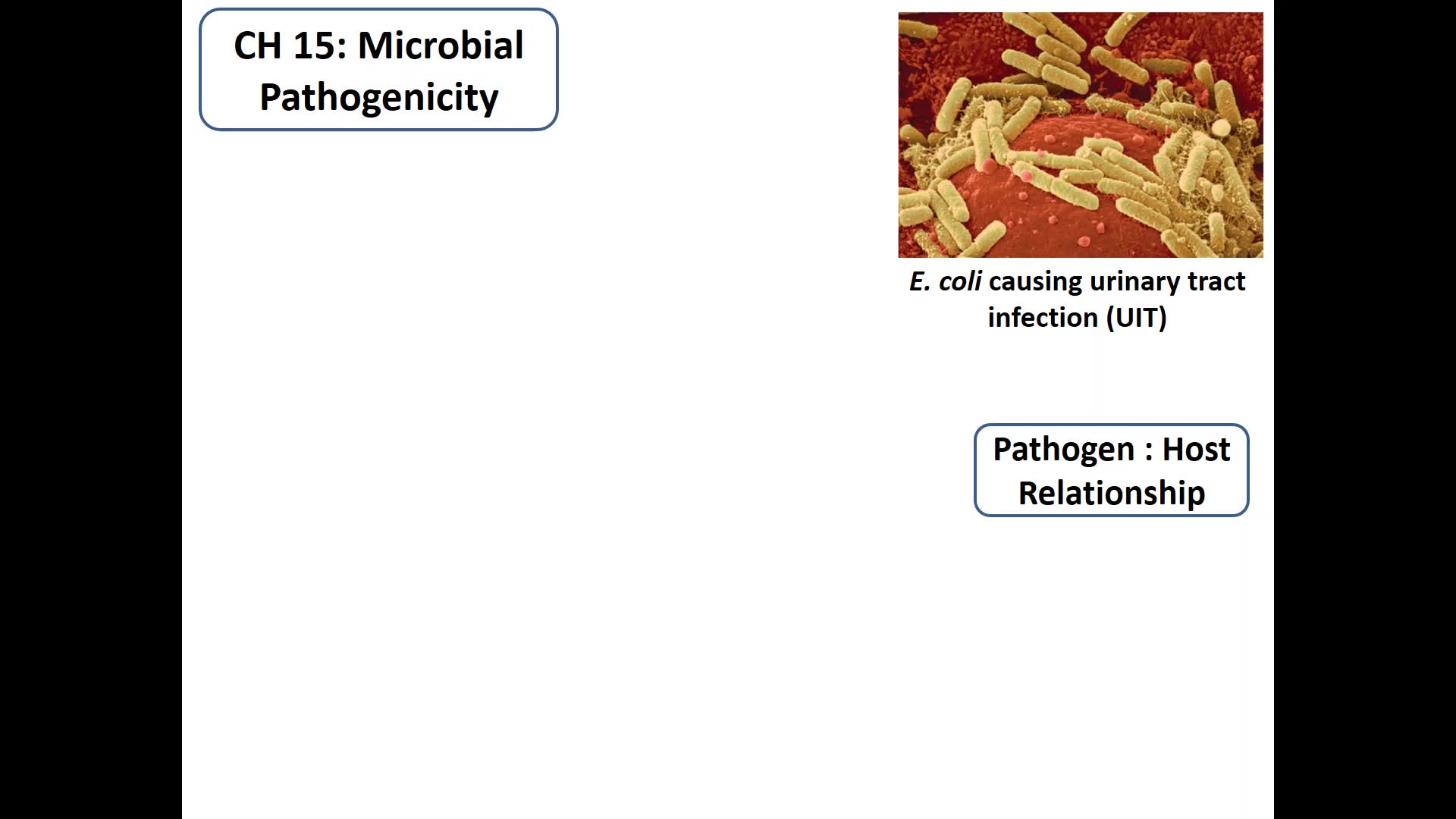 CH 15: Microbial Pathogenicity

E. coli causing urinary tract infection (UIT)

Pathogen : Host Relationship